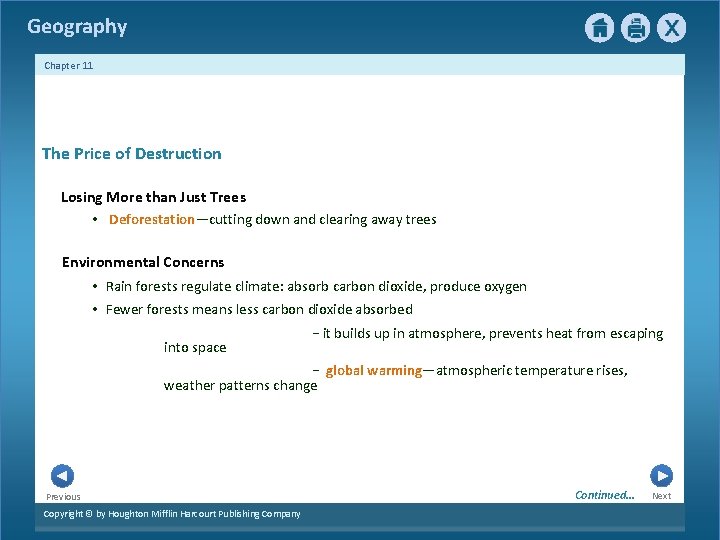 Geography

X

Chapter 11

The Price of Destruction

Losing More than Just Trees

• Deforestation—cutting down and clearing away trees

Environmental Concerns

• Rain forests regulate climate: absorb carbon dioxide, produce oxygen

• Fewer forests means less carbon dioxide absorbed

− it builds up in atmosphere, prevents heat from escaping into space

− global warming—atmospheric temperature rises, weather patterns change

Previous

Continued...

Next

Copyright © by Houghton Mifflin Harcourt Publishing Company